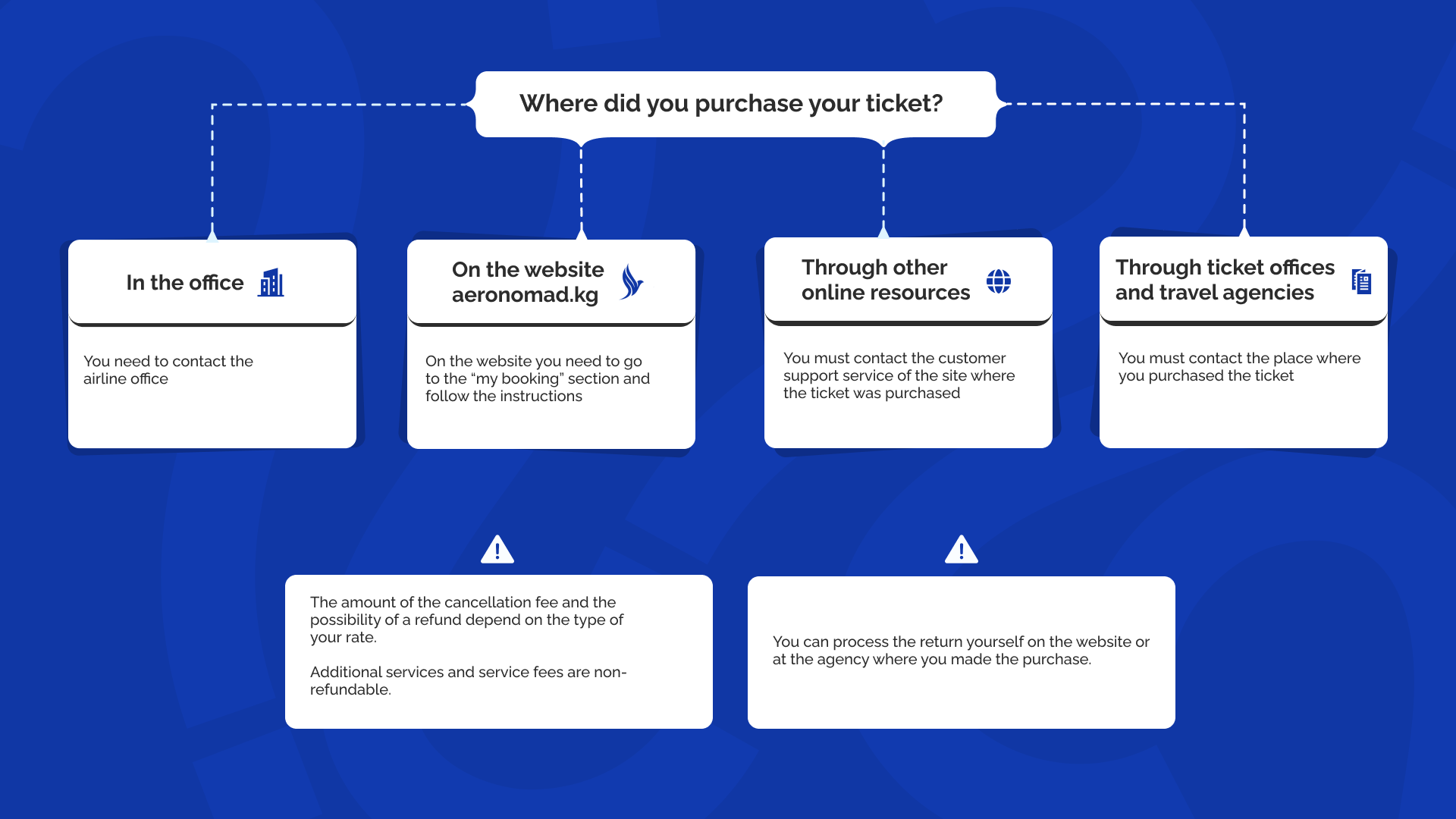 Where did you purchase your ticket?

In the office

You need to contact the airline office

On the website aeronomad.kg

On the website you need to go to the “my booking” section and follow the instructions

Through other online resources

You must contact the customer support service of the site where the ticket was purchased

Through ticket offices and travel agencies

You must contact the place where you purchased the ticket

The amount of the cancellation fee and the possibility of a refund depend on the type of your rate.

Additional services and service fees are non-refundable.

You can process the return yourself on the website or at the agency where you made the purchase.